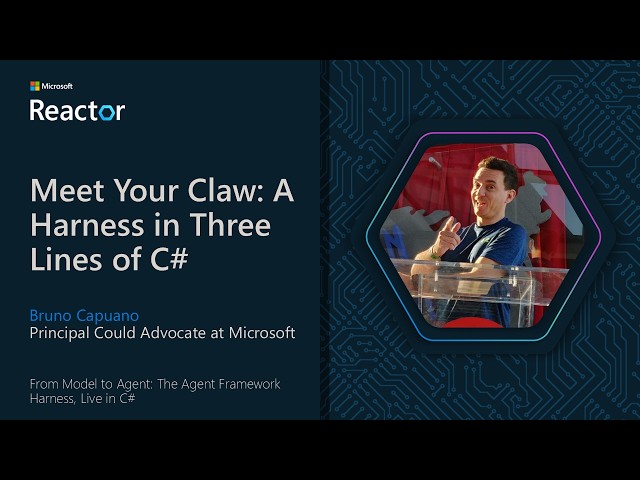 Microsoft
Reactor

Meet Your Claw: A Harness in Three Lines of C#

Bruno Capuano
Principal Could Advocate at Microsoft

From Model to Agent: The Agent Framework Harness, Live in C#